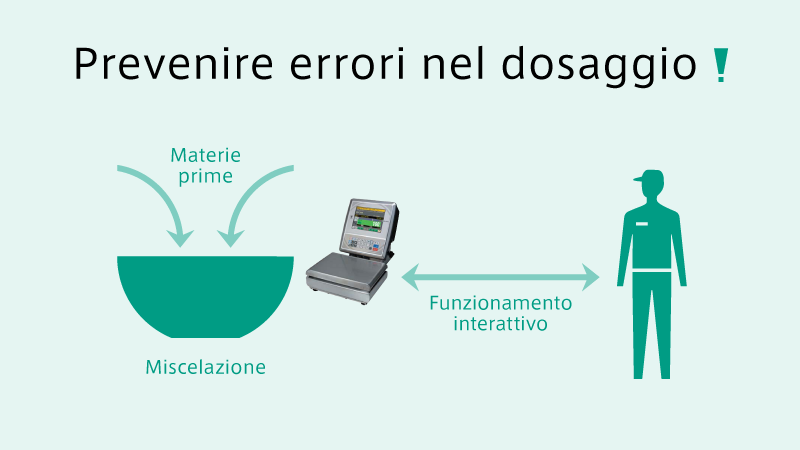 Prevenire errori nel dosaggio !

Materie prime

Miscelazione

Funzionamento interattivo